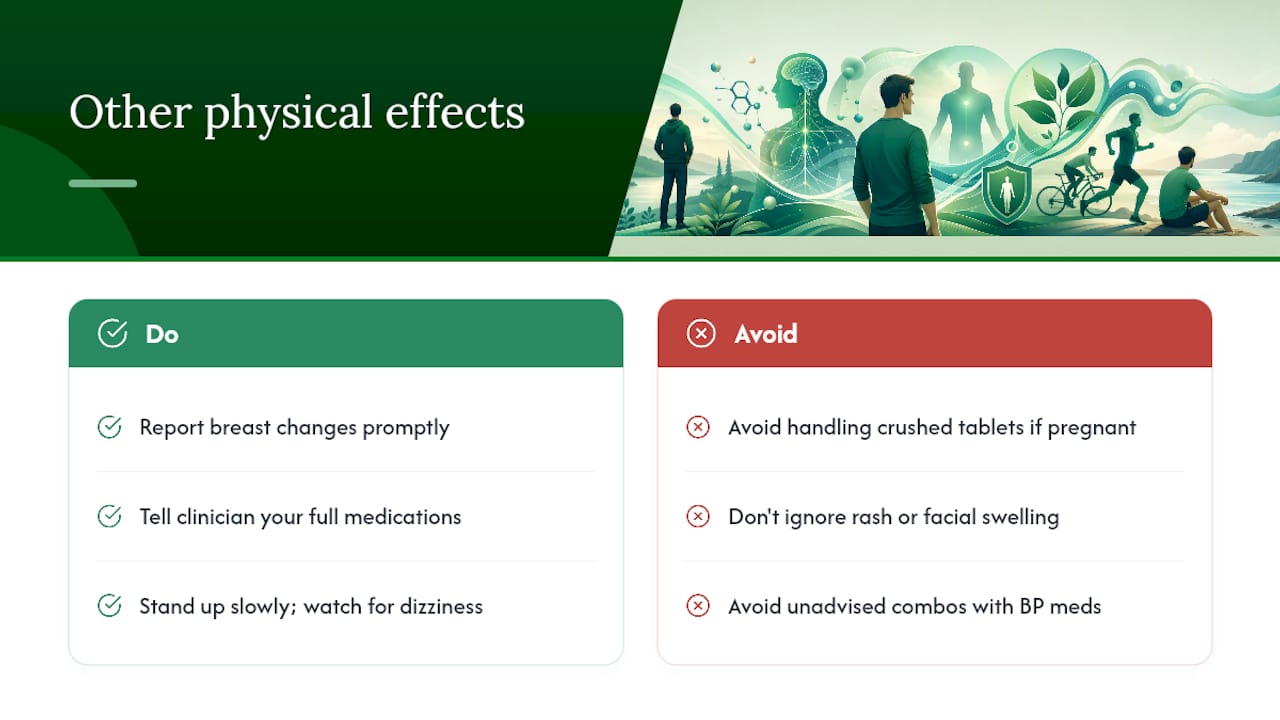 Other physical effects

Do

Report breast changes promptly

Tell clinician your full medications

Stand up slowly; watch for dizziness

Avoid

Avoid handling crushed tablets if pregnant

Don't ignore rash or facial swelling

Avoid unadvised combos with BP meds